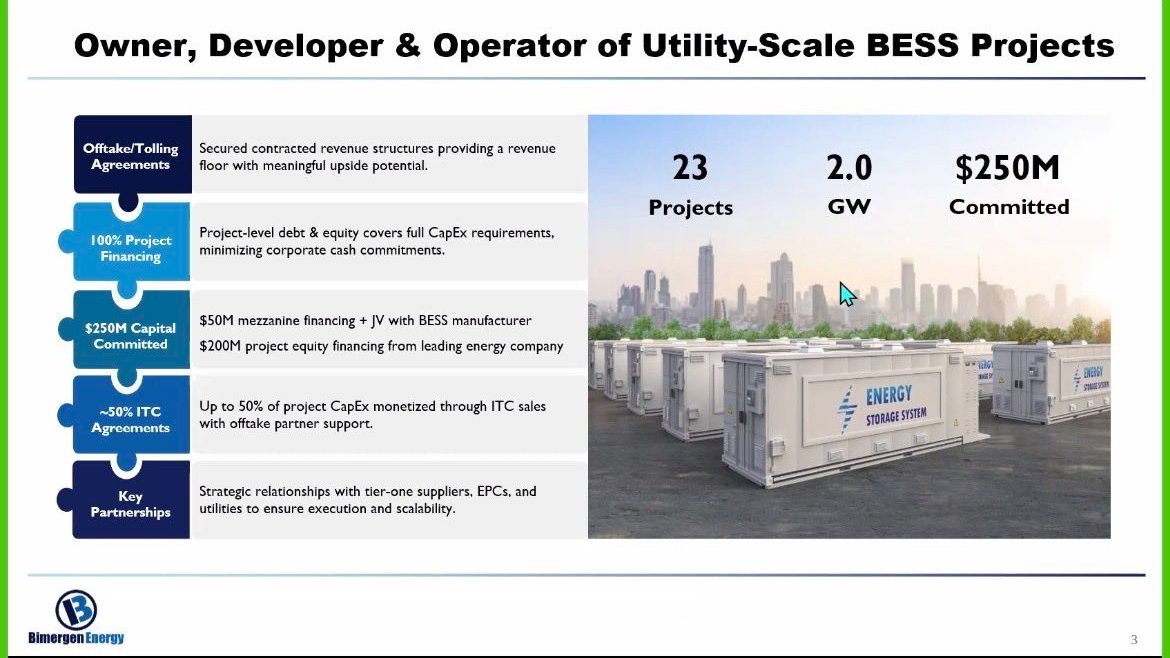 Owner, Developer & Operator of Utility-Scale BESS Projects

Offtake/Tolling Agreements

Secured contracted revenue structures providing a revenue floor with meaningful upside potential.

100% Project Financing

Project-level debt & equity covers full CapEx requirements, minimizing corporate cash commitments.

$250M Capital Committed

$50M mezzanine financing + JV with BESS manufacturer

$200M project equity financing from leading energy company

~50% ITC Agreements

Up to 50% of project CapEx monetized through ITC sales with offtake partner support.

Key Partnerships

Strategic relationships with tier-one suppliers, EPCs, and utilities to ensure execution and scalability.

23 Projects

2.0 GW

$250M Committed

ENERGY STORAGE SYSTEM

ENERGY STORAGE SYSTEM

ENERGY STORAGE SYSTEM

Bimergen Energy

3